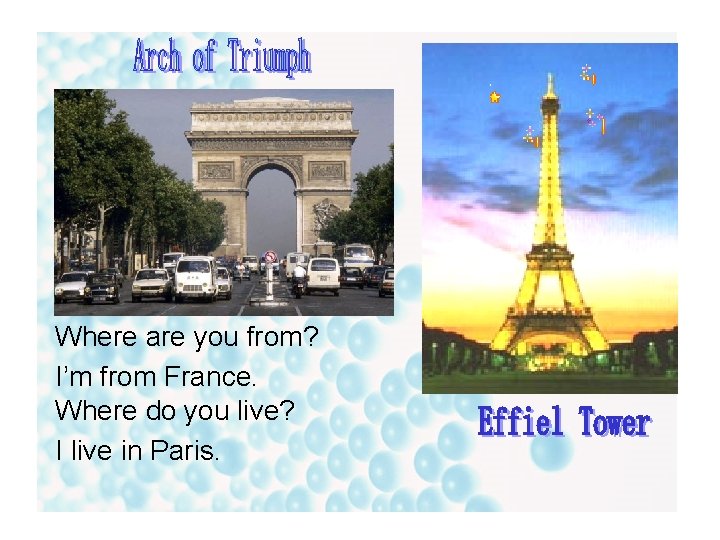 Arch of Triumph

Where are you from?
I'm from France.
Where do you live?
I live in Paris.

Effiel Tower